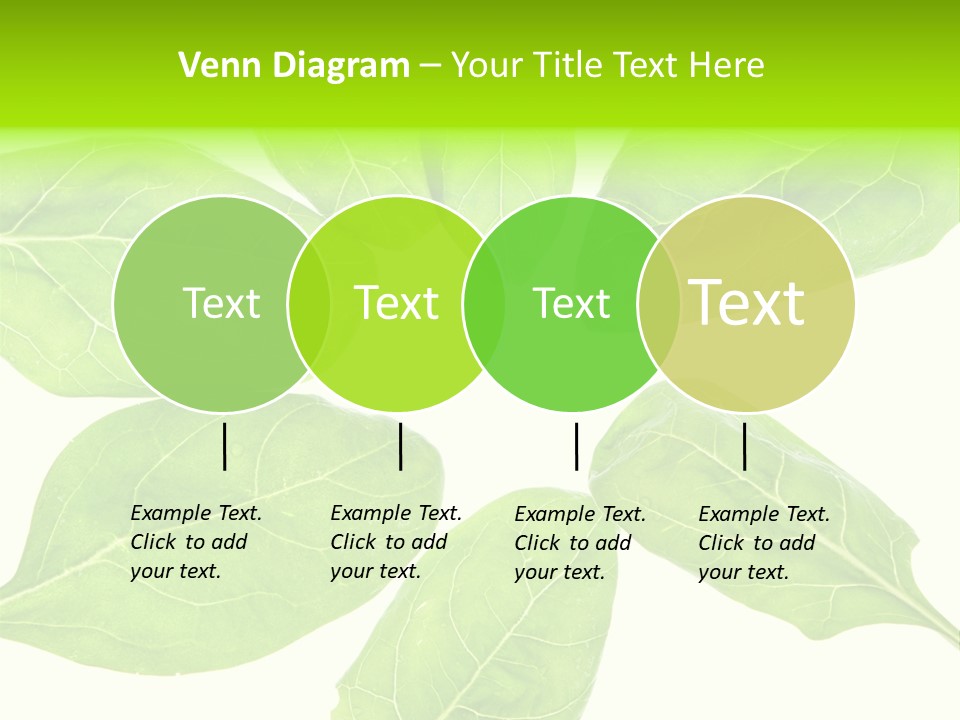 Venn Diagram – Your Title Text Here

Text

Text

Text

Text

Example Text. Click to add your text.

Example Text. Click to add your text.

Example Text. Click to add your text.

Example Text. Click to add your text.